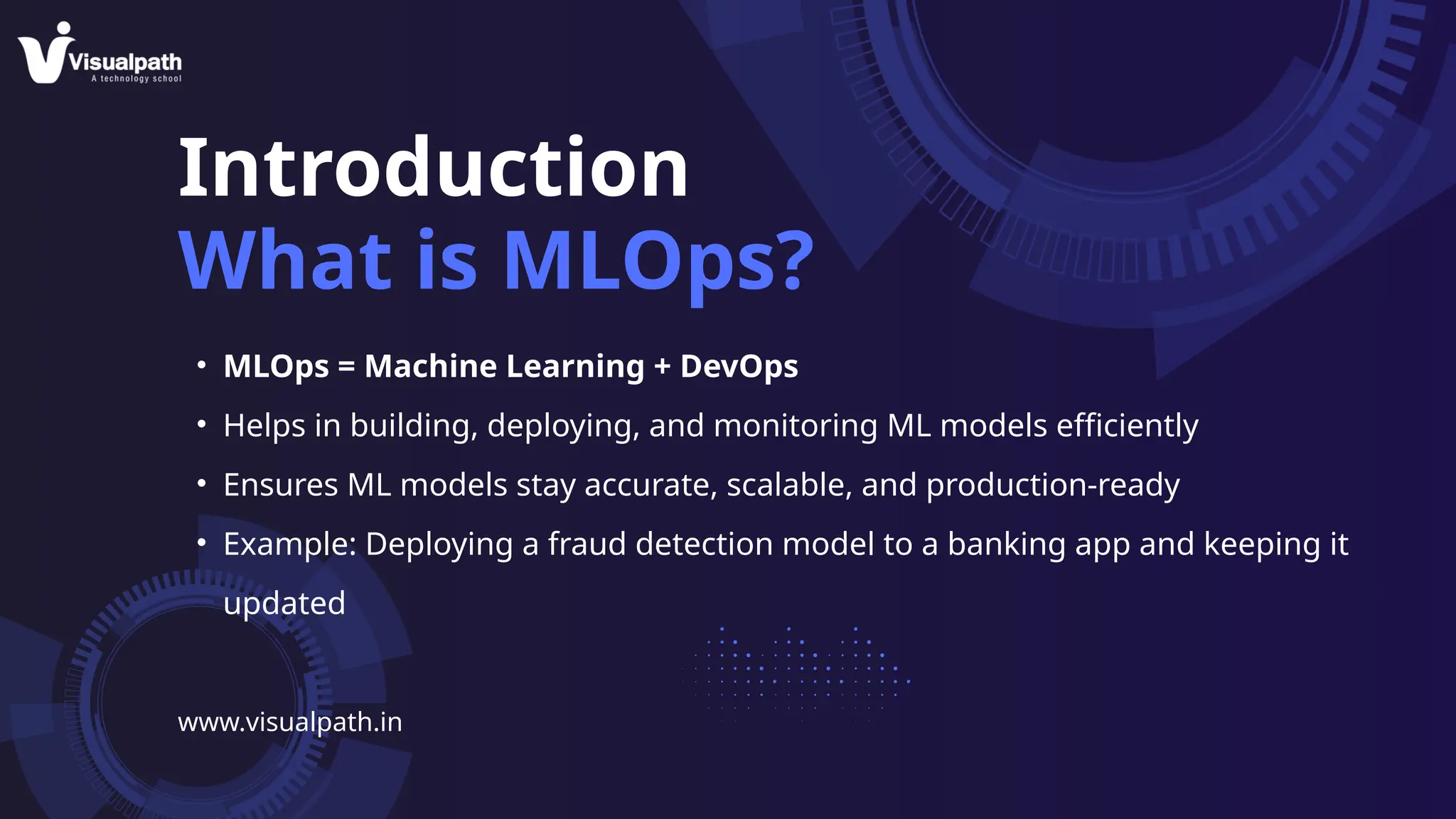 Visualpath
A technology school

Introduction
What is MLOps?

• MLOps = Machine Learning + DevOps
• Helps in building, deploying, and monitoring ML models efficiently
• Ensures ML models stay accurate, scalable, and production-ready
• Example: Deploying a fraud detection model to a banking app and keeping it updated

www.visualpath.in